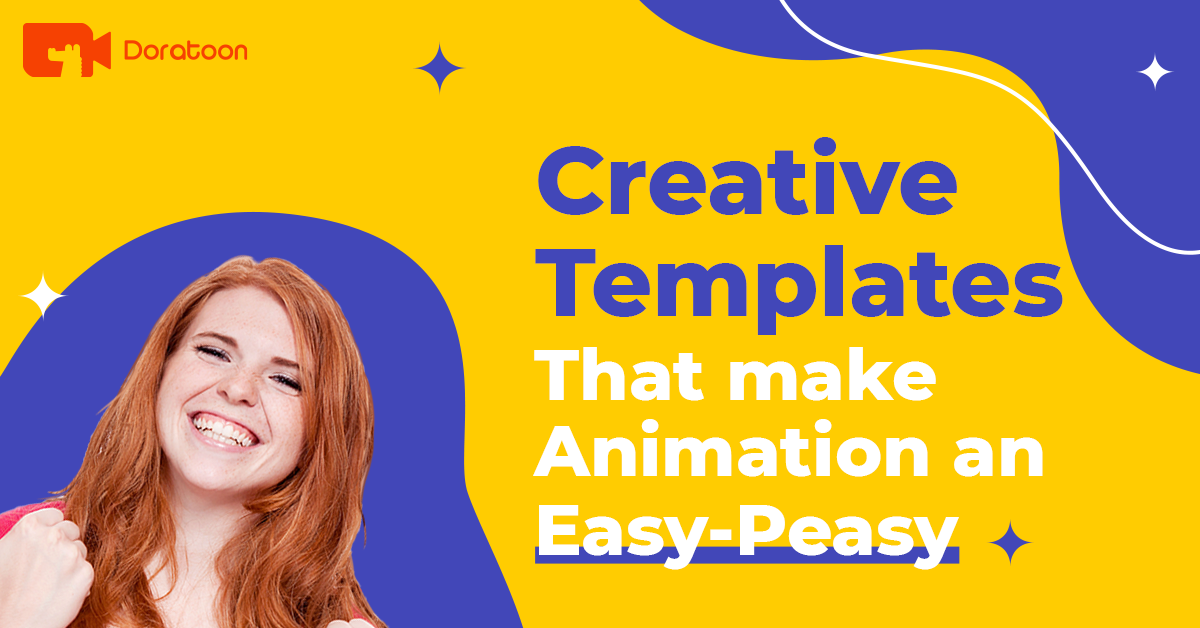 Doratoon

Creative Templates

That make Animation an Easy-Peasy